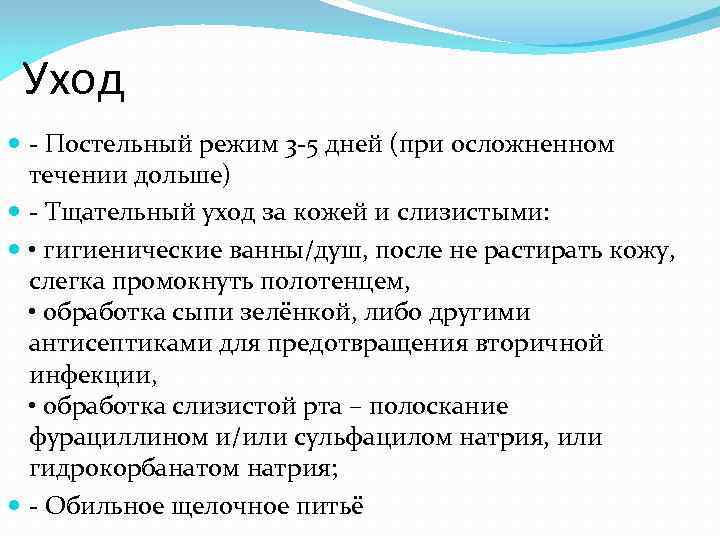 Уход

- Постельный режим 3-5 дней (при осложненном течении дольше)

- Тщательный уход за кожей и слизистыми:

• гигиенические ванны/душ, после не растирать кожу, слегка промокнуть полотенцем,
• обработка сыпи зелёнкой, либо другими антисептиками для предотвращения вторичной инфекции,
• обработка слизистой рта – полоскание фурациллином и/или сульфацилом натрия, или гидрокорбанатом натрия;

- Обильное щелочное питьё